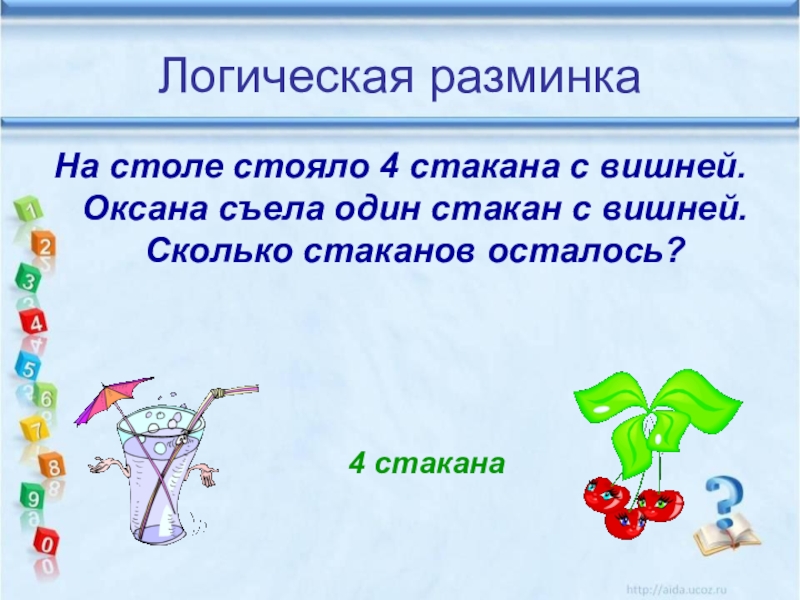 Логическая разминка

На столе стояло 4 стакана с вишней. Оксана съела один стакан с вишней. Сколько стаканов осталось?

1
2
3
4
5
6
7
8
9
0

4 стакана

?

http://aida.ucoz.ru